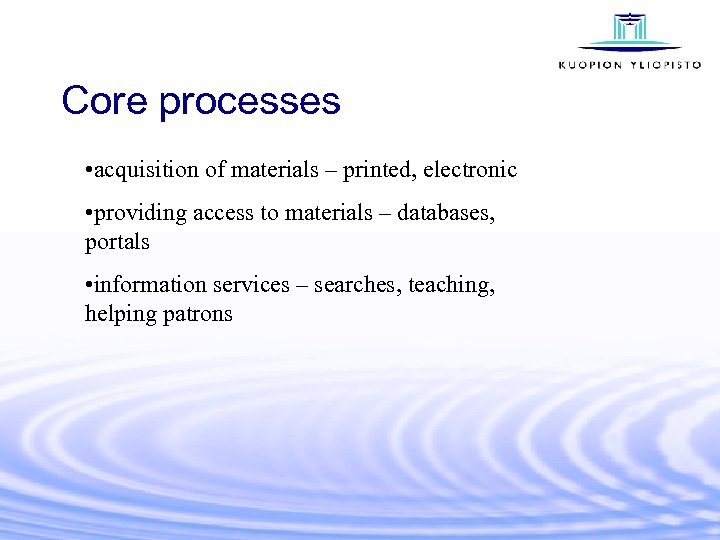 KUOPION YLIOPISTO

Core processes

•acquisition of materials – printed, electronic

•providing access to materials – databases, portals

•information services – searches, teaching, helping patrons